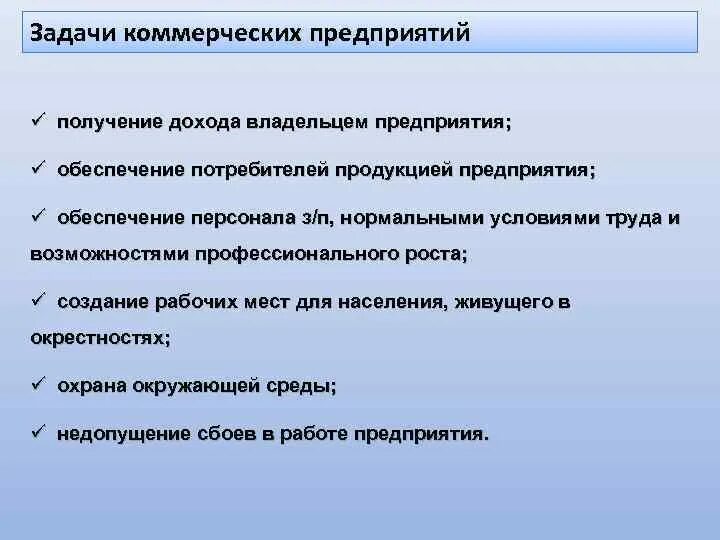 Задачи коммерческих предприятий

✓ получение дохода владельцем предприятия;

✓ обеспечение потребителей продукцией предприятия;

✓ обеспечение персонала з/п, нормальными условиями труда и возможностями профессионального роста;

✓ создание рабочих мест для населения, живущего в окрестностях;

✓ охрана окружающей среды;

✓ недопущение сбоев в работе предприятия.